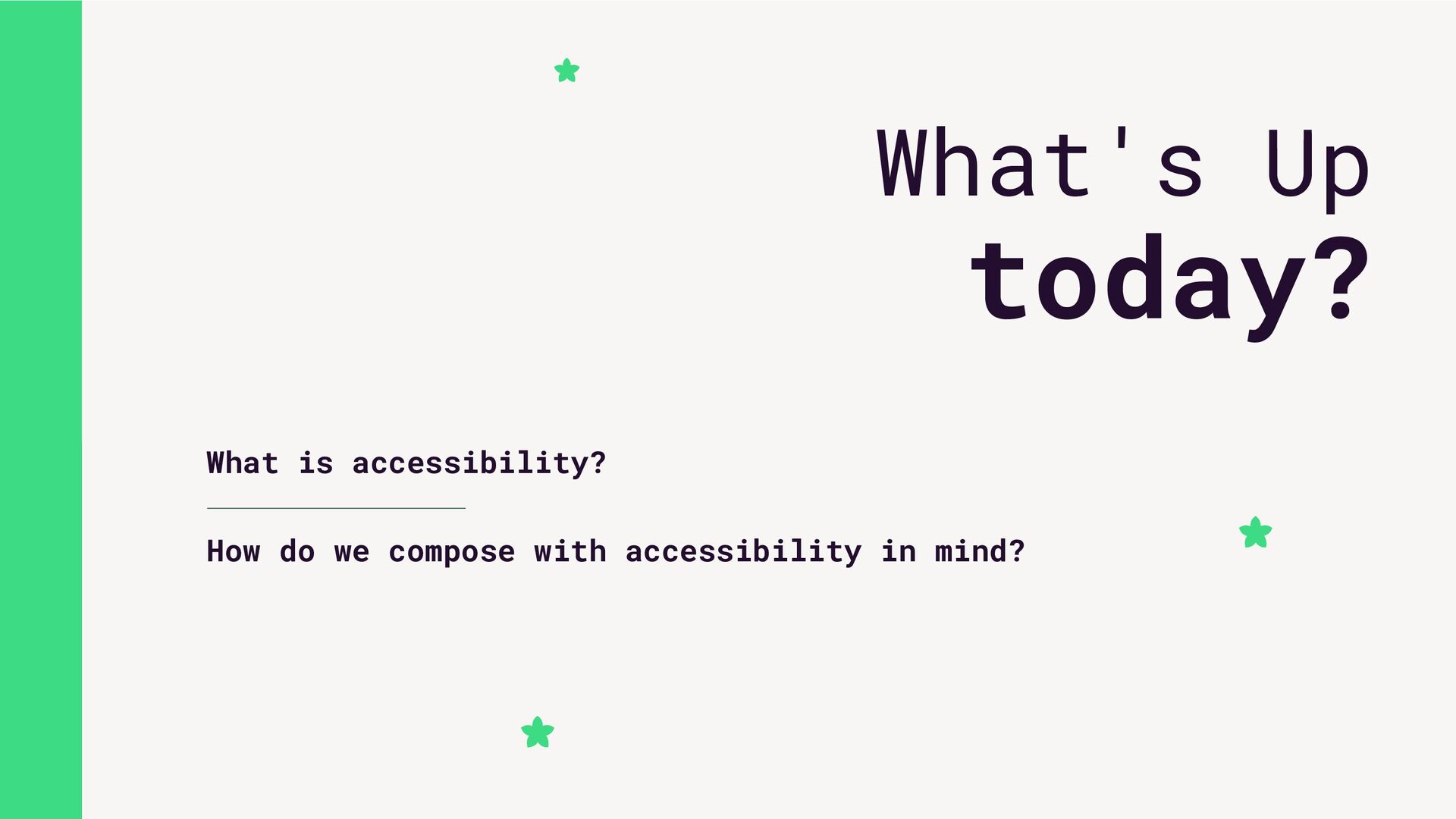 What's Up
today?

What is accessibility?

How do we compose with accessibility in mind?